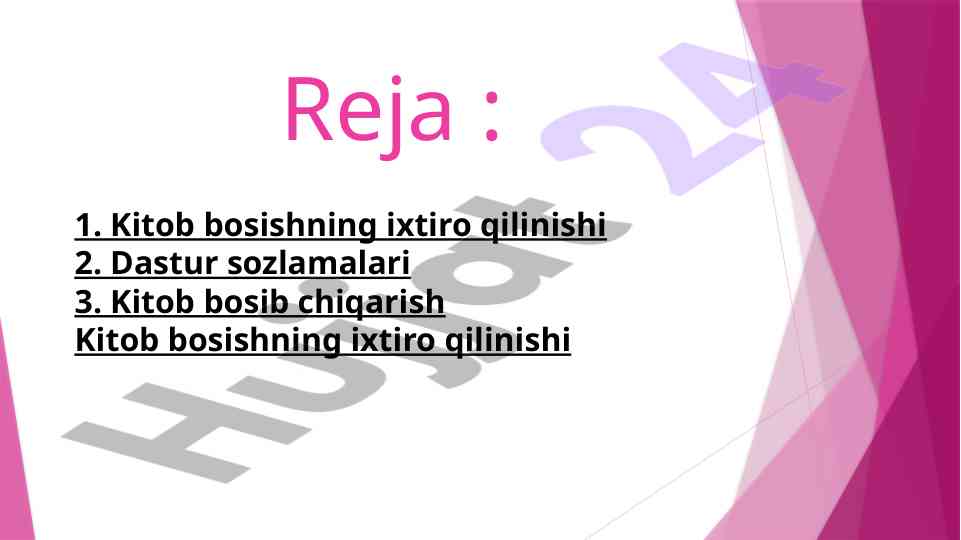 Reja :

1. Kitob bosishning ixtiro qilinishi
2. Dastur sozlamalari
3. Kitob bosib chiqarish
Kitob bosishning ixtiro qilinishi

Hujjat 24